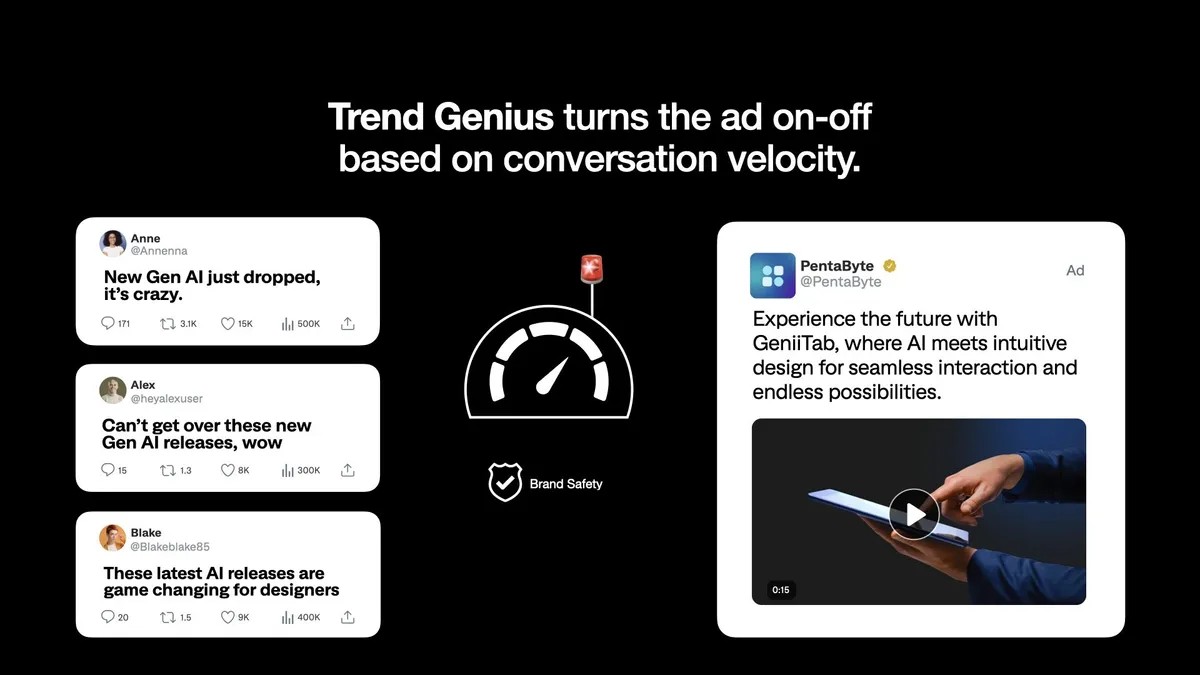 Trend Genius turns the ad on-off based on conversation velocity.

Anne
@Annenna
New Gen AI just dropped, it's crazy.
171 3.1K 15K 500K

Alex
@heyalexuser
Can't get over these new Gen AI releases, wow
15 1.3 8K 300K

Blake
@Blakeblake85
These latest AI releases are game changing for designers
20 1.5 9K 400K

Brand Safety

PentaByte
@PentaByte
Ad
Experience the future with GeniiTab, where AI meets intuitive design for seamless interaction and endless possibilities.
0:15